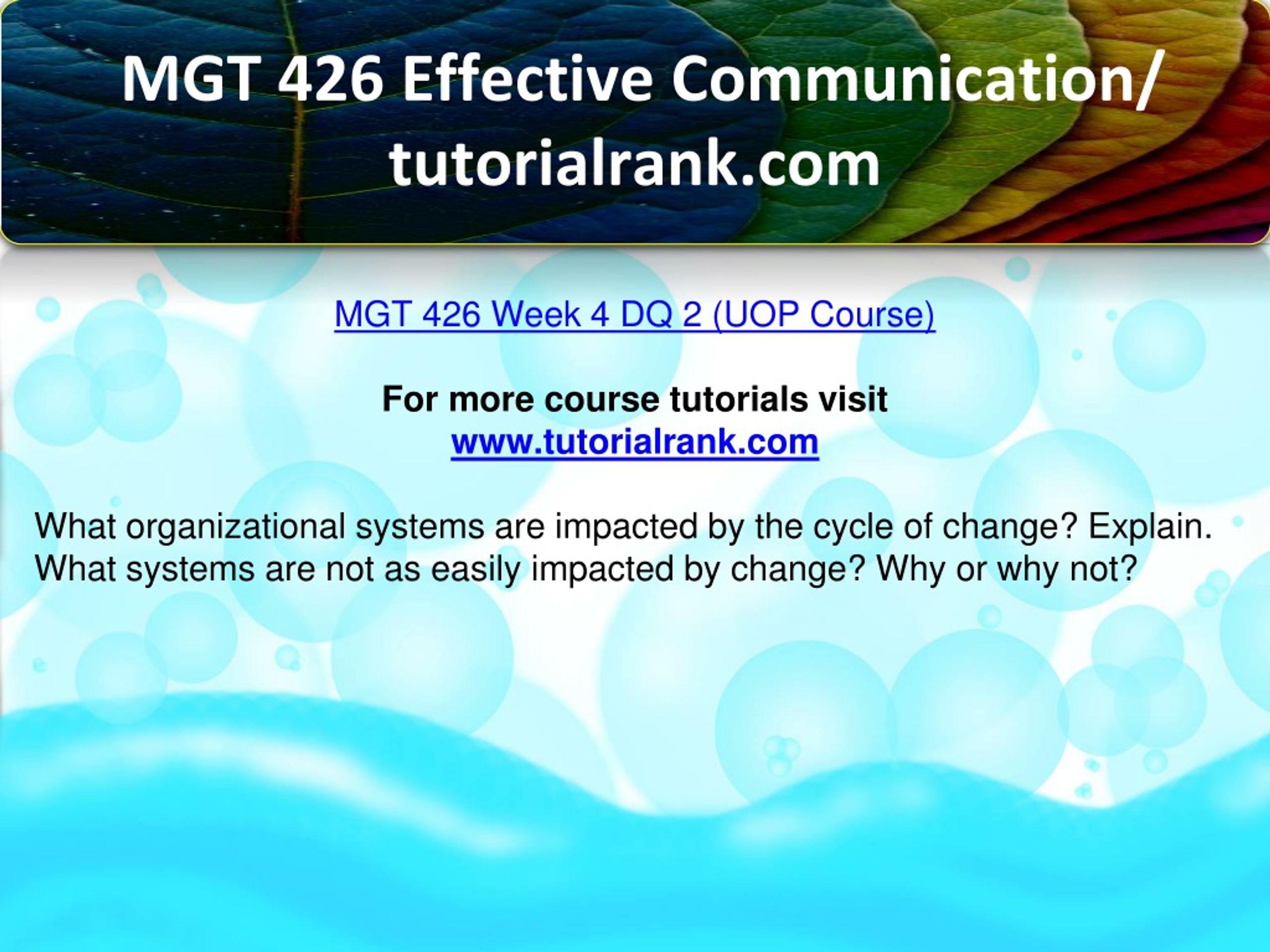 MGT 426 Effective Communication/ tutorialrank.com

MGT 426 Week 4 DQ 2 (UOP Course)

For more course tutorials visit
www.tutorialrank.com

What organizational systems are impacted by the cycle of change? Explain. What systems are not as easily impacted by change? Why or why not?